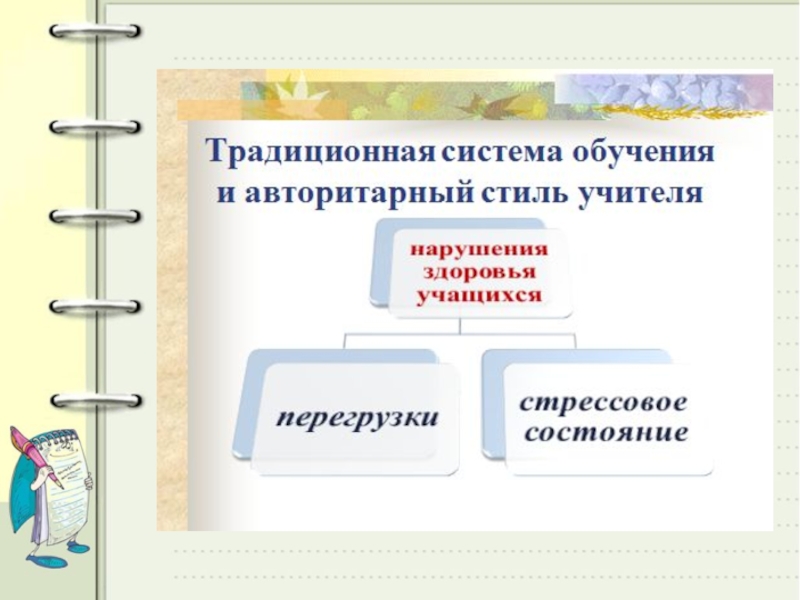 Традиционная система обучения и авторитарный стиль учителя

нарушения здоровья учащихся

перегрузки

стрессовое состояние